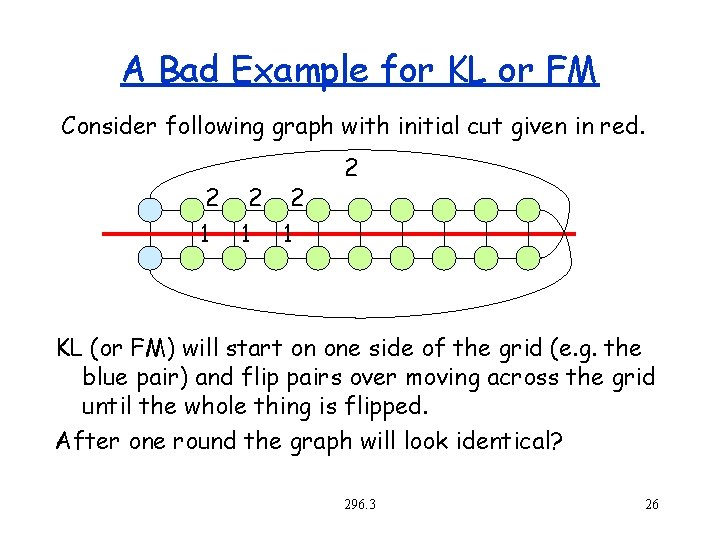 A Bad Example for KL or FM

Consider following graph with initial cut given in red.

2

2 2 2

1 1 1

KL (or FM) will start on one side of the grid (e.g. the blue pair) and flip pairs over moving across the grid until the whole thing is flipped.

After one round the graph will look identical?

296.3

26